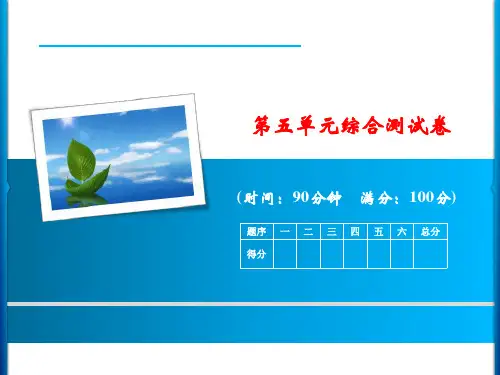 第五单元综合测试卷

(时间:90分钟　满分:100分)

| 题序 | 一 | 二 | 三 | 四 | 五 | 六 | 总分 |
|---|---|---|---|---|---|---|---|
| 得分 | | | | | | | |